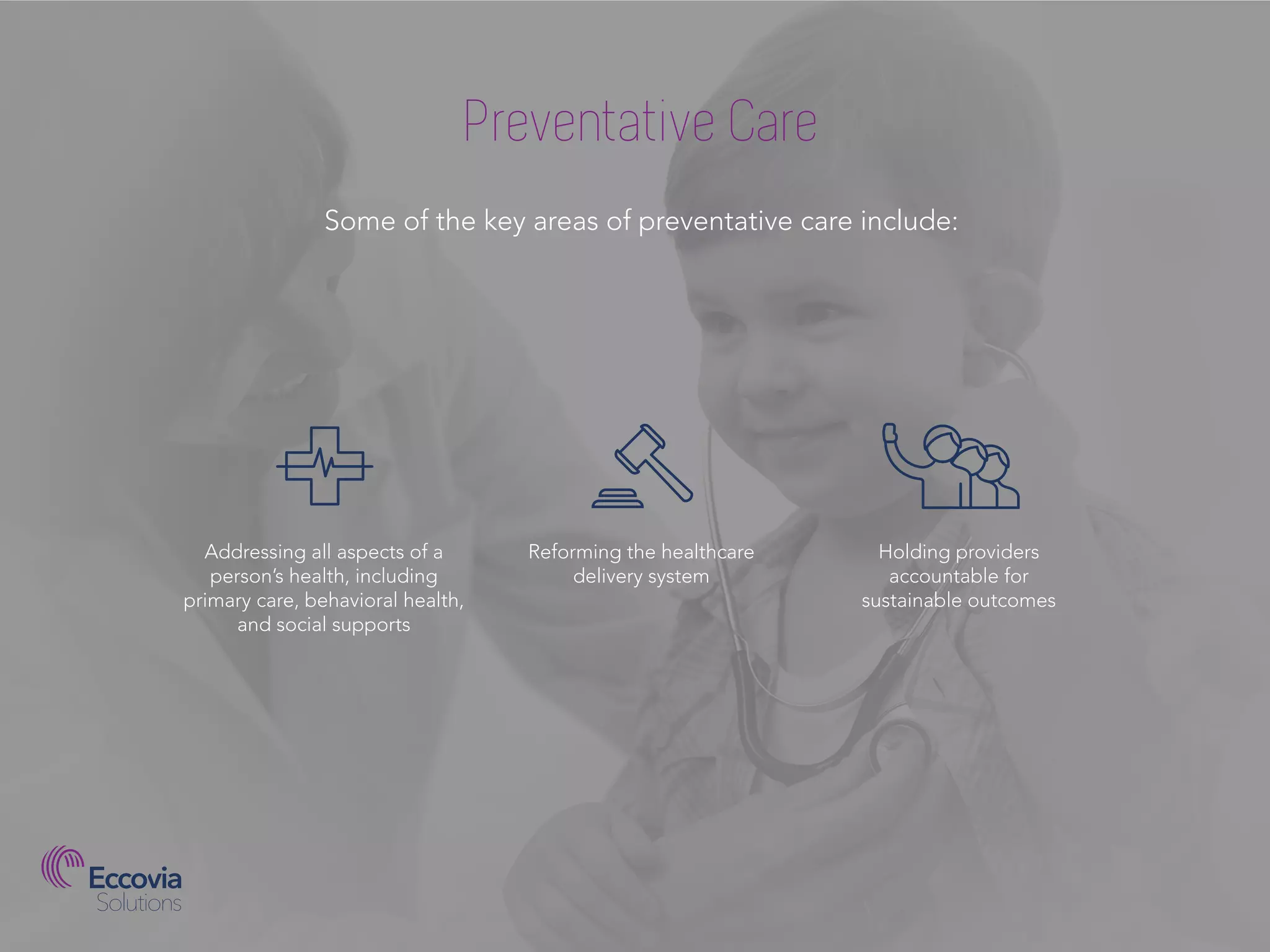 Preventative Care

Some of the key areas of preventative care include:

Addressing all aspects of a person's health, including primary care, behavioral health, and social supports

Reforming the healthcare delivery system

Holding providers accountable for sustainable outcomes

Eccovia Solutions